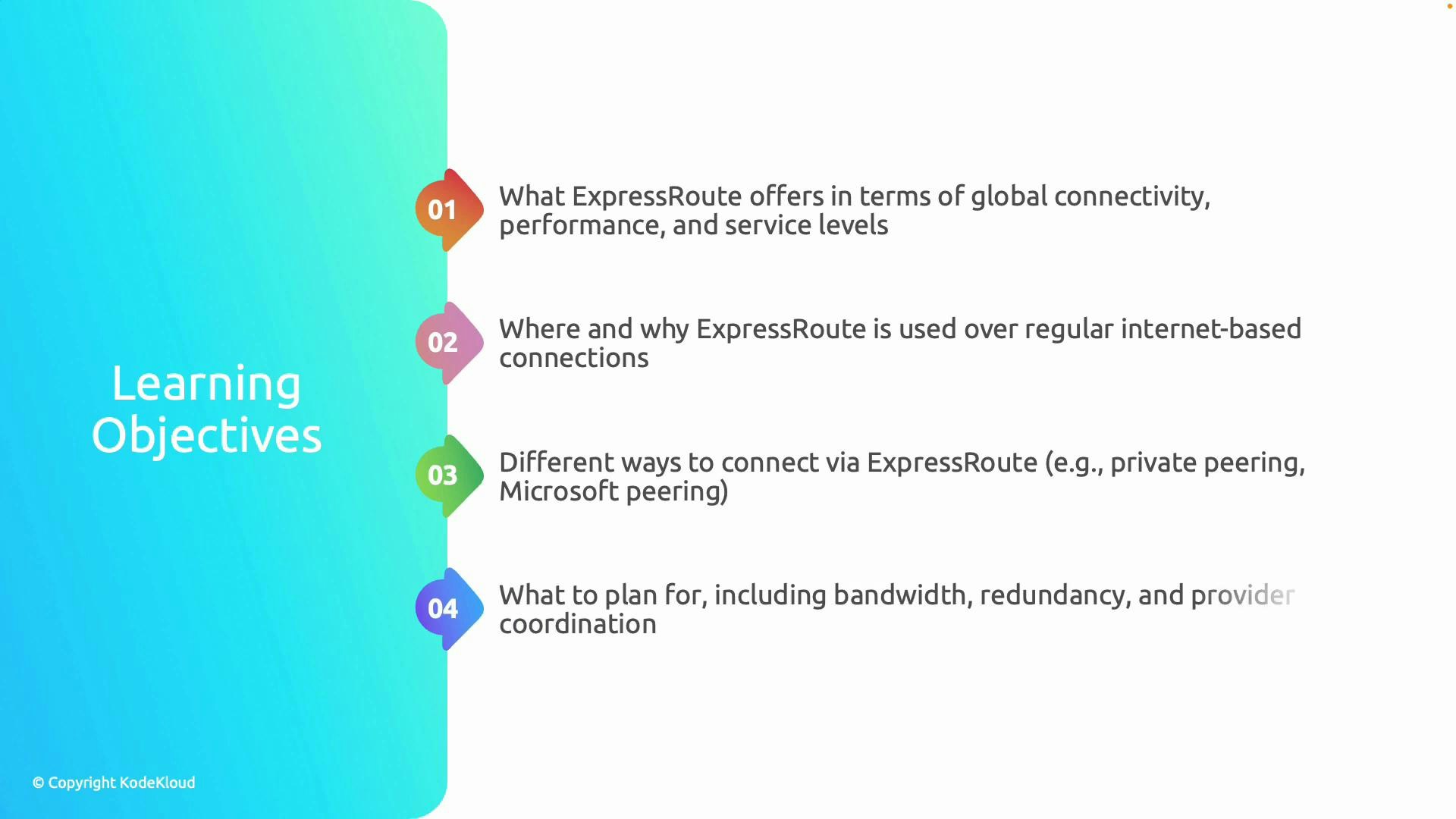 Learning Objectives

01 What ExpressRoute offers in terms of global connectivity, performance, and service levels

02 Where and why ExpressRoute is used over regular internet-based connections

03 Different ways to connect via ExpressRoute (e.g., private peering, Microsoft peering)

04 What to plan for, including bandwidth, redundancy, and provider coordination

© Copyright KodeKloud